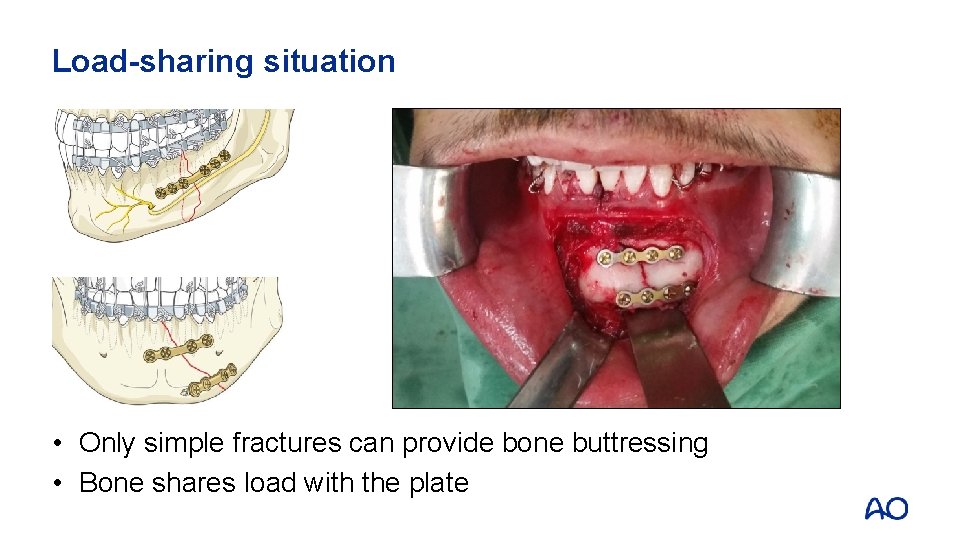 Load-sharing situation

• Only simple fractures can provide bone buttressing
• Bone shares load with the plate

AO